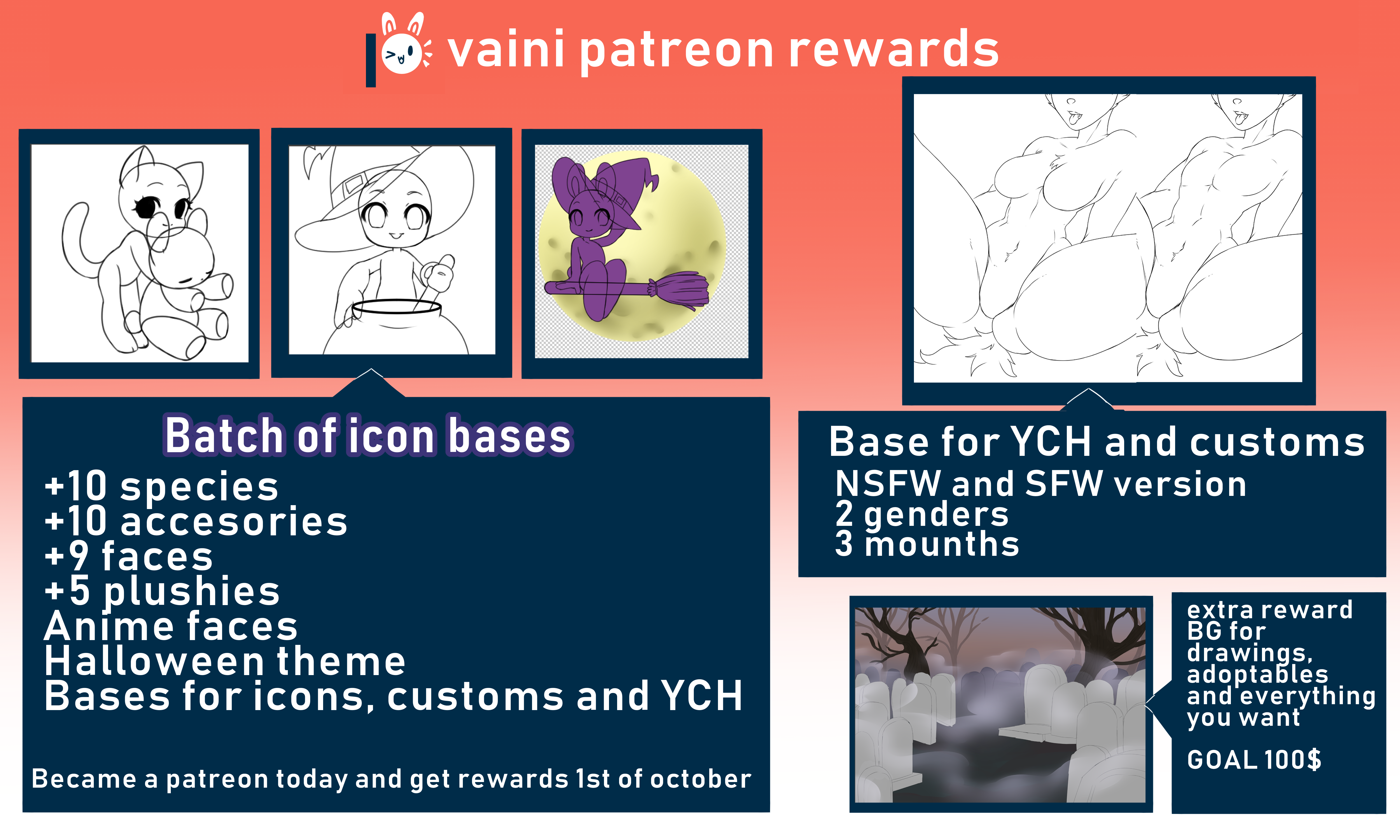 vaini patreon rewards

Batch of icon bases

+10 species
+10 accesories
+9 faces
+5 plushies
Anime faces
Halloween theme
Bases for icons, customs and YCH

Became a patreon today and get rewards 1st of october

Base for YCH and customs

NSFW and SFW version
2 genders
3 mounths

extra reward
BG for drawings, adoptables and everything you want

GOAL 100$